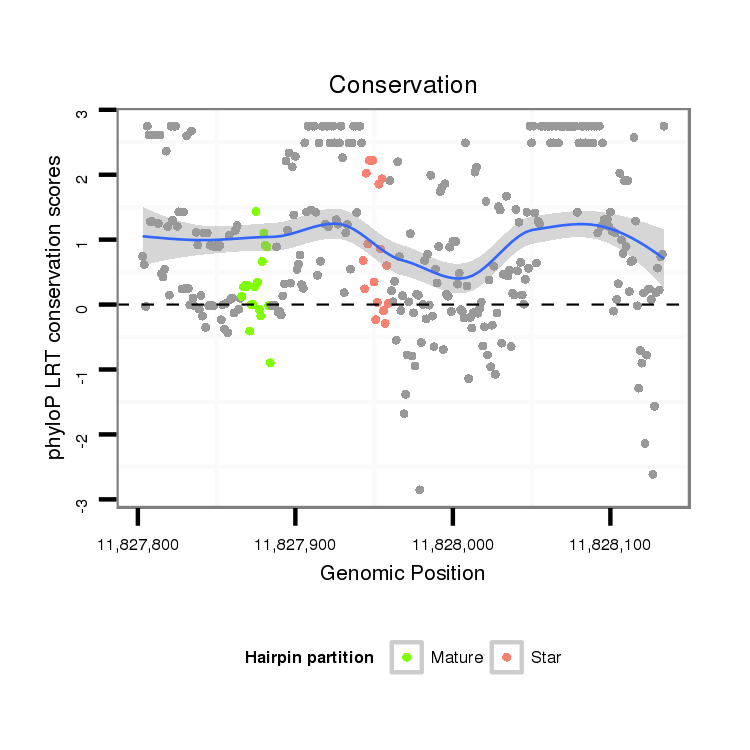 Conservation

phyloP LRT conservation scores

3
2
1
0
-1
-2
-3

11,827,800
11,827,900
11,828,000
11,828,100

Genomic Position

Hairpin partition
Mature
Star